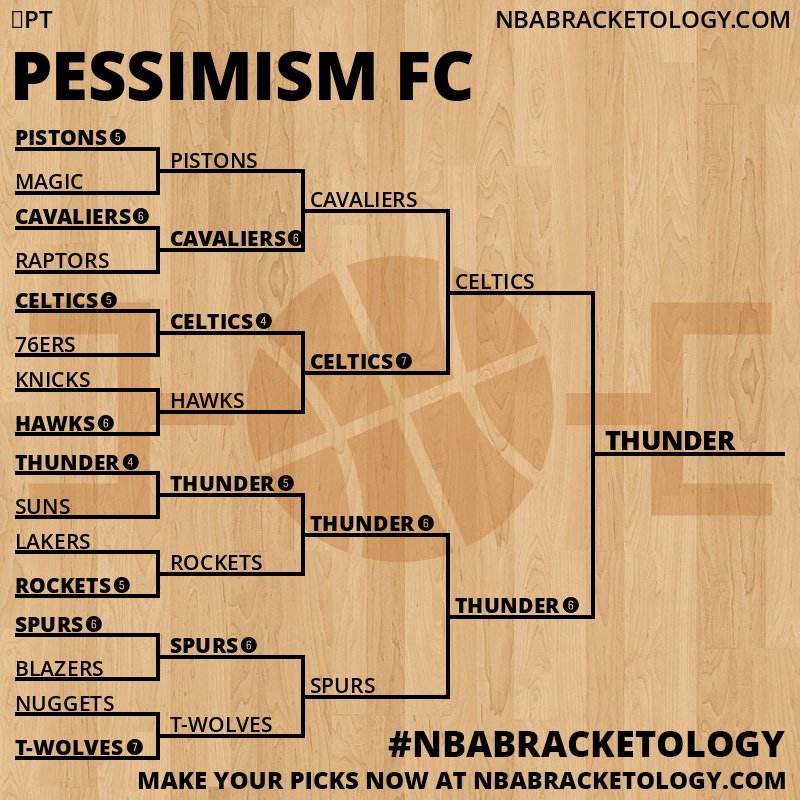 PT
NBABRACKETOLOGY.COM

PESSIMISM FC

PISTONS 5
MAGIC
CAVALIERS 6
RAPTORS
CELTICS 5
76ERS
KNICKS
HAWKS 6
THUNDER 4
SUNS
LAKERS
ROCKETS 5
SPURS 6
BLAZERS
NUGGETS
T-WOLVES 7

PISTONS
CAVALIERS 6
CELTICS 4
HAWKS
THUNDER 5
ROCKETS
SPURS 6
T-WOLVES

CAVALIERS
CELTICS 7
THUNDER 6
SPURS

CELTICS
THUNDER 6

THUNDER

#NBABRACKETOLOGY
MAKE YOUR PICKS NOW AT NBABRACKETOLOGY.COM